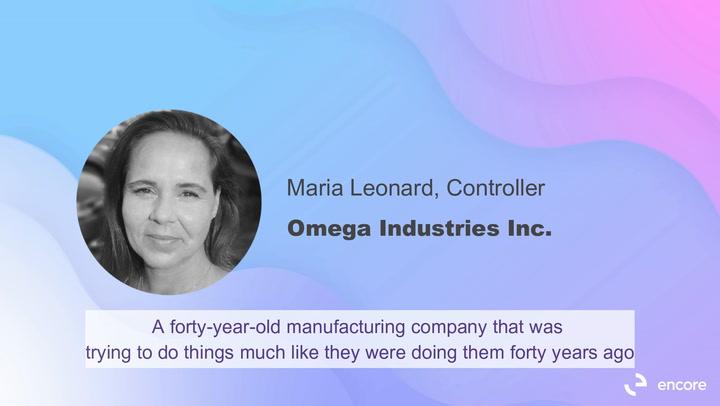 Maria Leonard, Controller

Omega Industries Inc.

A forty-year-old manufacturing company that was trying to do things much like they were doing them forty years ago

encore